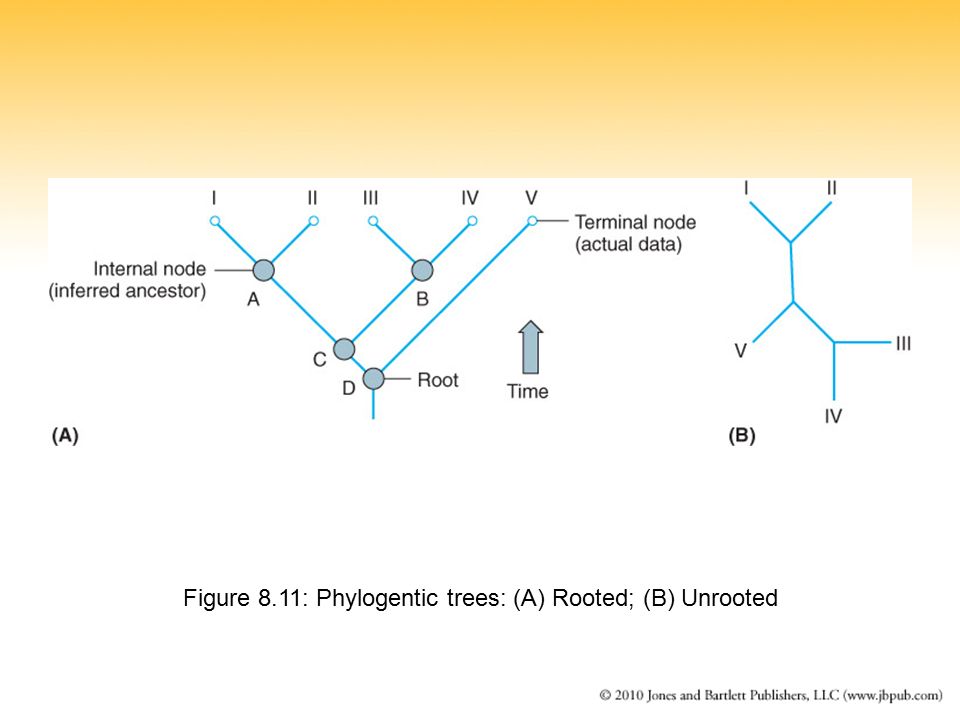 I II III IV V

Terminal node (actual data)

Internal node (inferred ancestor)

A

B

C

D

Root

Time

(A)

I II

V

III

IV

(B)

Figure 8.11: Phylogentic trees: (A) Rooted; (B) Unrooted

© 2010 Jones and Bartlett Publishers, LLC (www.jbpub.com)